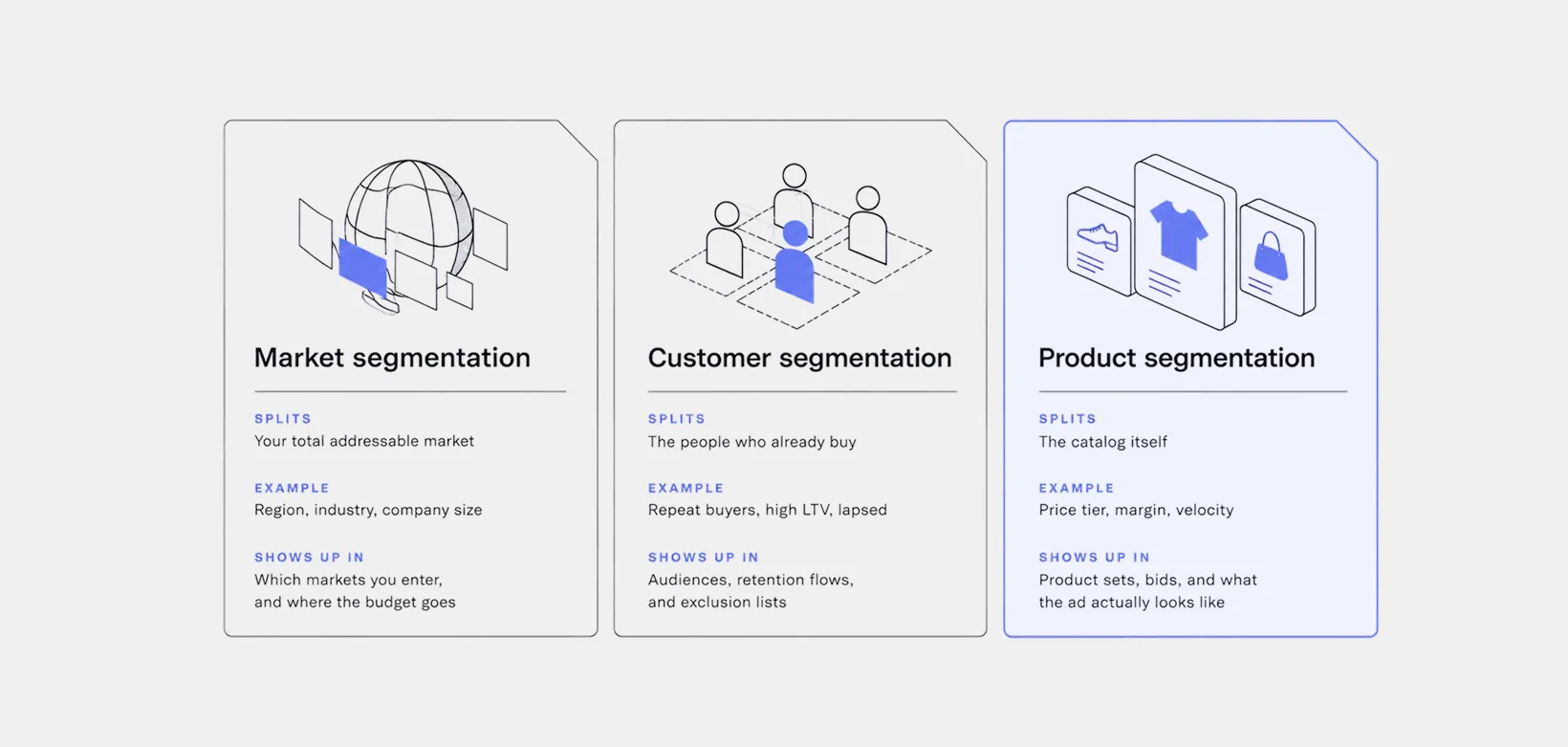 Market segmentation

SPLITS
Your total addressable market

EXAMPLE
Region, industry, company size

SHOWS UP IN
Which markets you enter, and where the budget goes

Customer segmentation

SPLITS
The people who already buy

EXAMPLE
Repeat buyers, high LTV, lapsed

SHOWS UP IN
Audiences, retention flows, and exclusion lists

Product segmentation

SPLITS
The catalog itself

EXAMPLE
Price tier, margin, velocity

SHOWS UP IN
Product sets, bids, and what the ad actually looks like